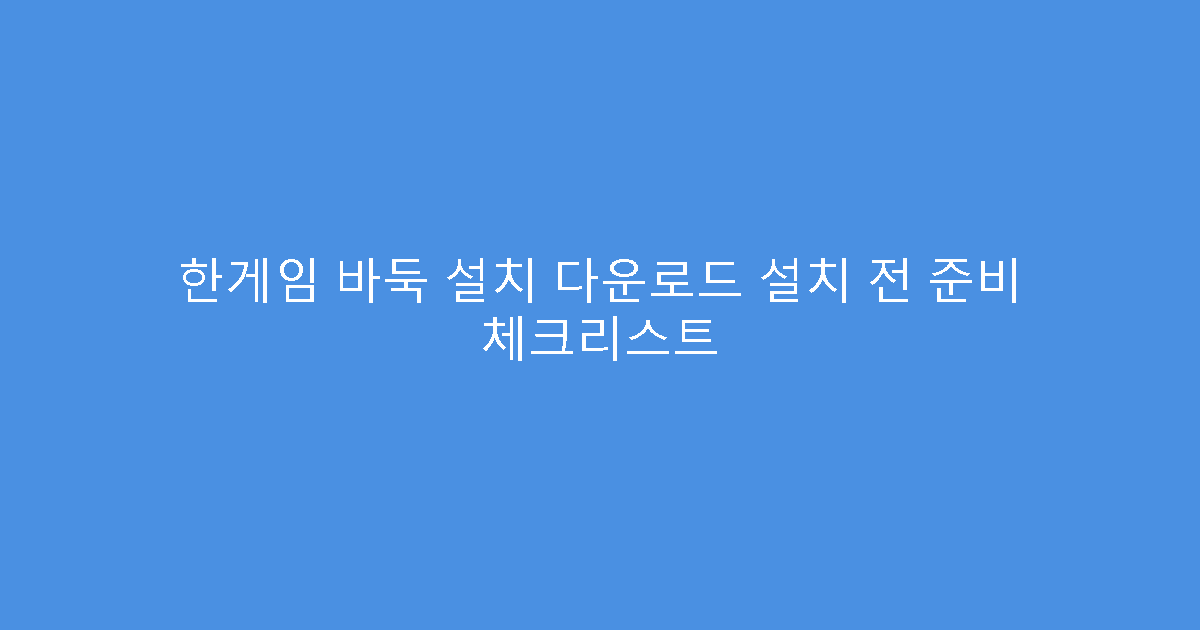 한게임 바둑 설치 다운로드 설치 전 준비 체크리스트